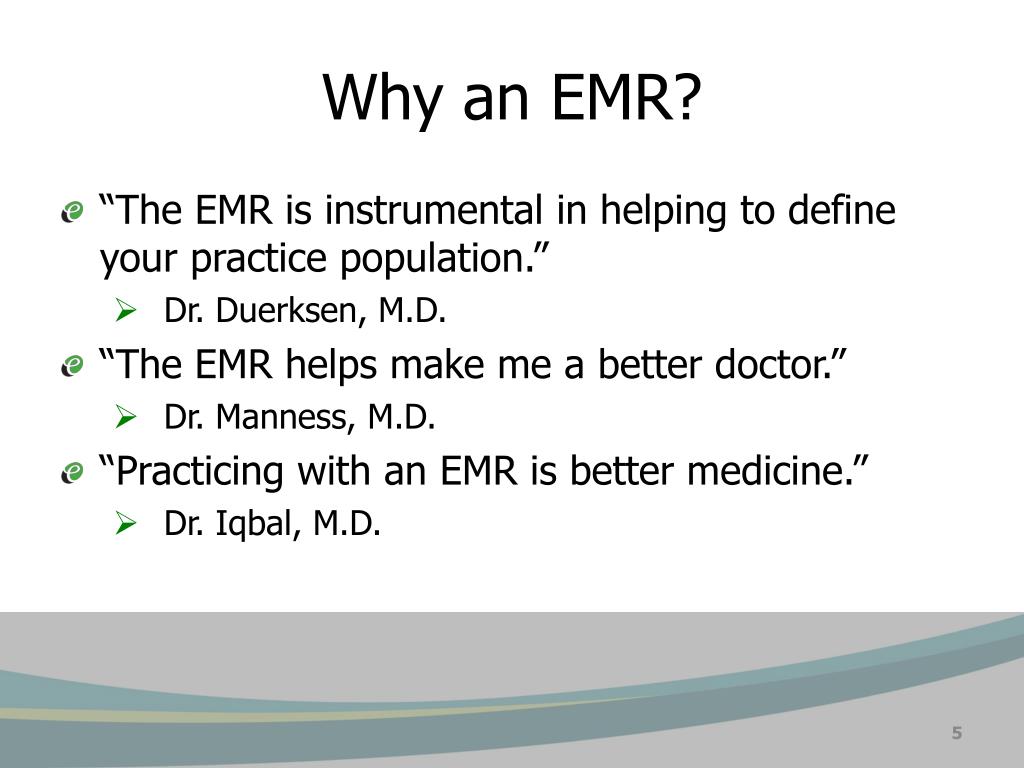 Why an EMR?

“The EMR is instrumental in helping to define your practice population.”

Dr. Duerksen, M.D.

“The EMR helps make me a better doctor.”

Dr. Manness, M.D.

“Practicing with an EMR is better medicine.”

Dr. Iqbal, M.D.

5